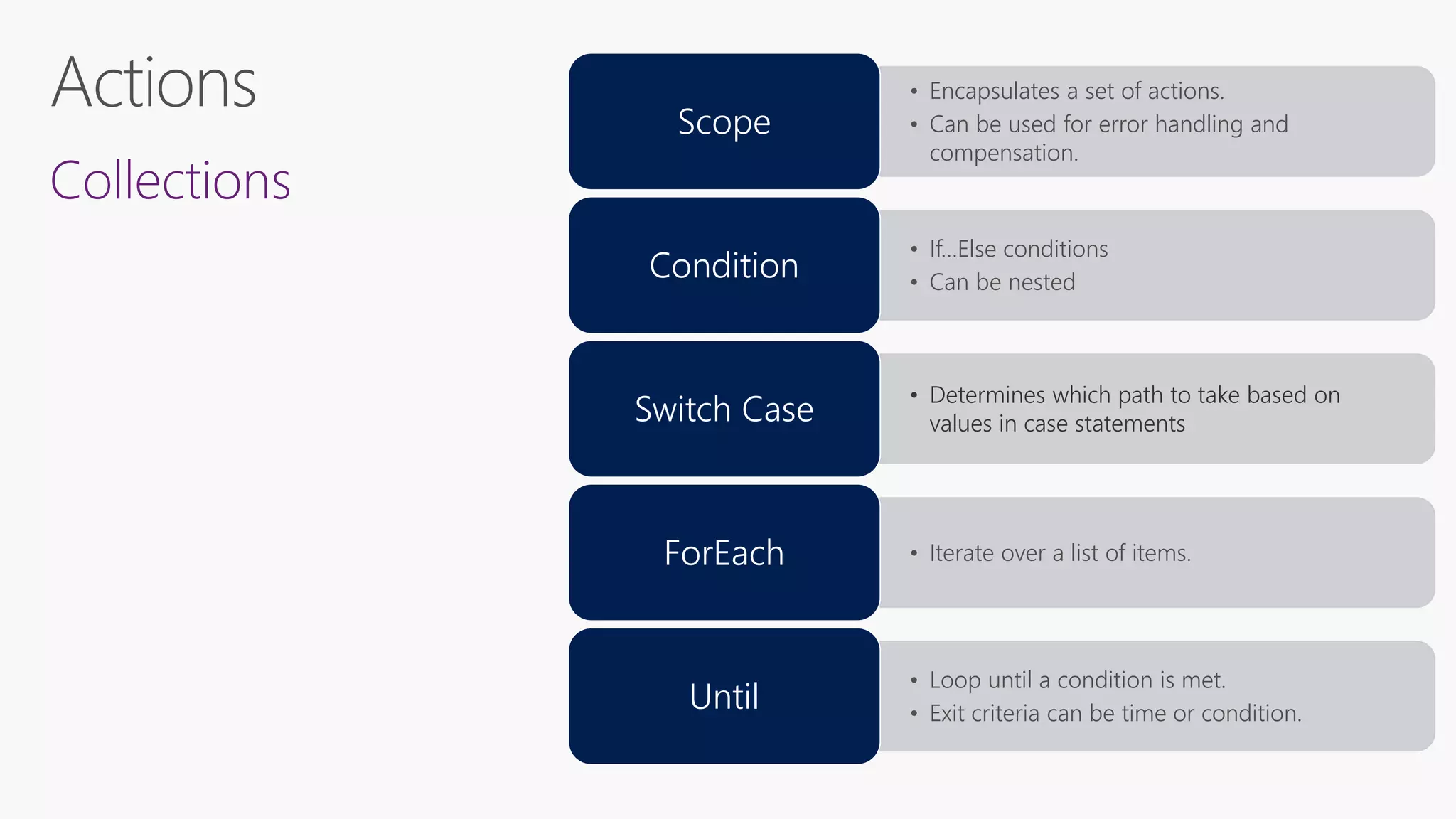 Actions

Collections

Scope

• Encapsulates a set of actions.
• Can be used for error handling and compensation.

Condition

• If...Else conditions
• Can be nested

Switch Case

• Determines which path to take based on values in case statements

ForEach

• Iterate over a list of items.

Until

• Loop until a condition is met.
• Exit criteria can be time or condition.